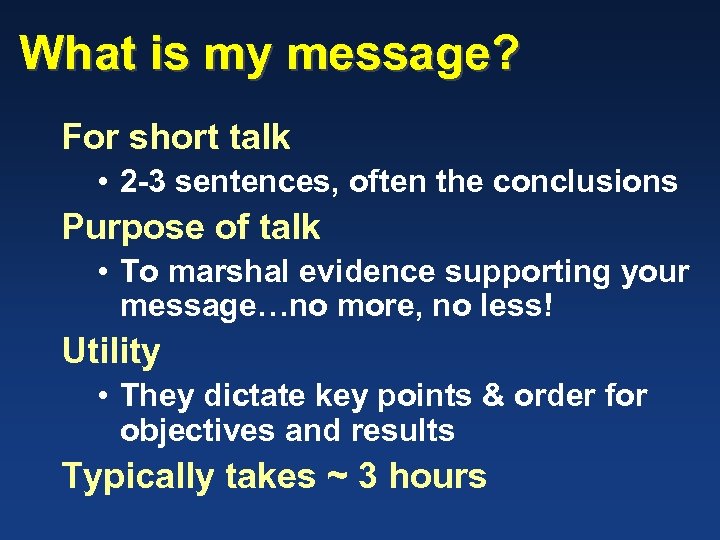 What is my message?

For short talk

• 2-3 sentences, often the conclusions

Purpose of talk

• To marshal evidence supporting your message…no more, no less!

Utility

• They dictate key points & order for objectives and results

Typically takes ~ 3 hours